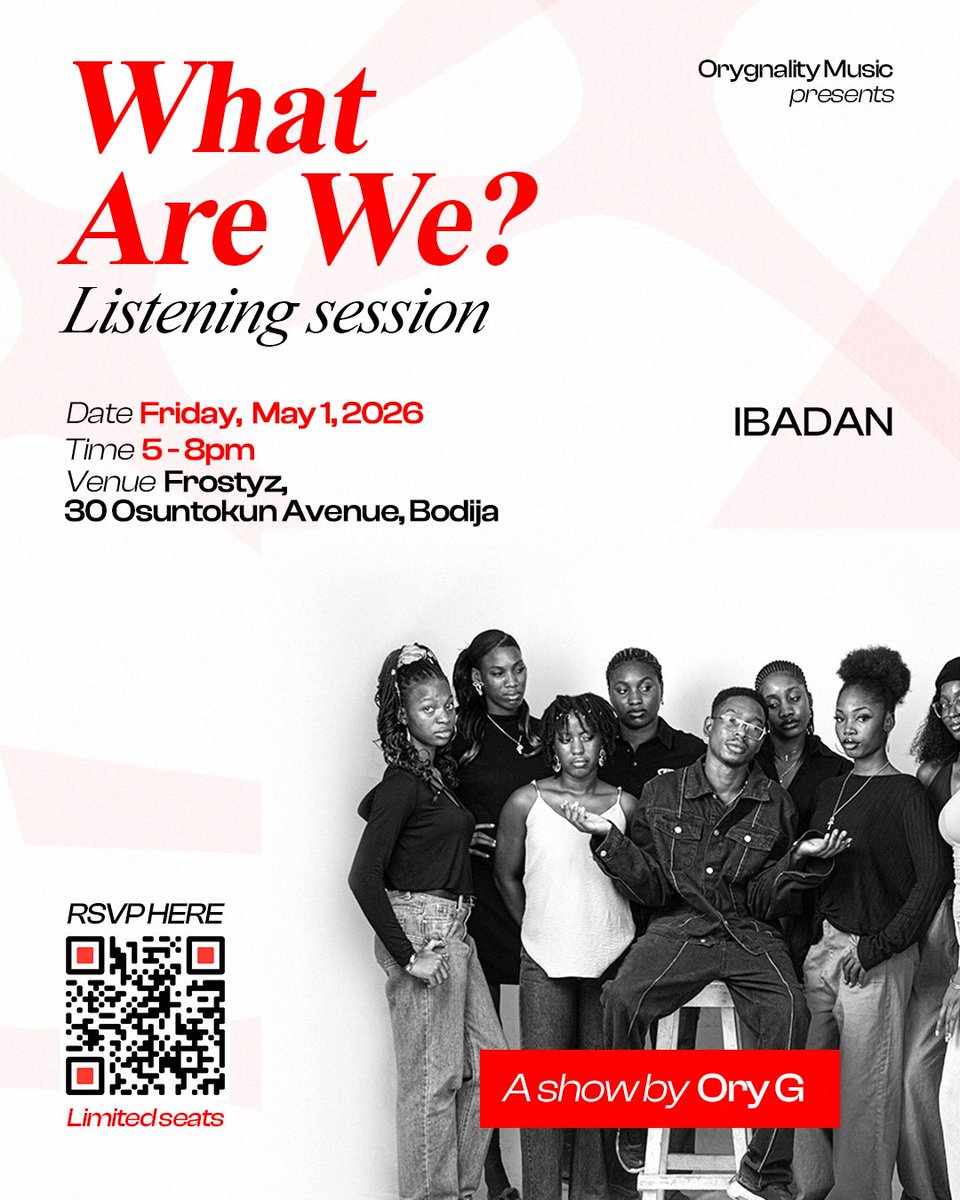 Orygnality Music
presents

What Are We?
Listening session

Date Friday, May 1, 2026
Time 5 - 8pm
Venue Frostyz,
30 Osuntokun Avenue, Bodija

IBADAN

RSVP HERE

Limited seats

A show by Ory G